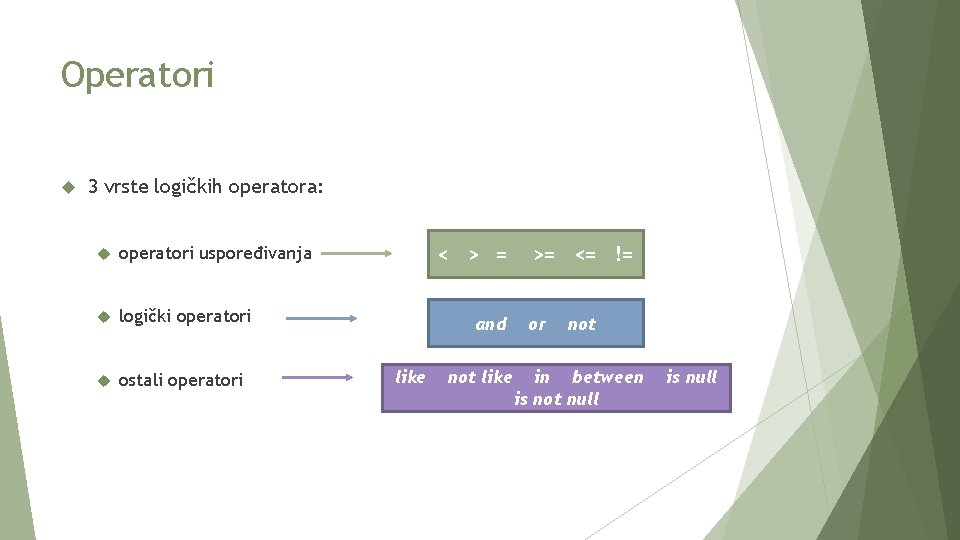 Operatori

3 vrste logičkih operatora:

operatori uspoređivanja

< > = >= <= !=

logički operatori

and or not

ostali operatori

like not like in between is null is not null